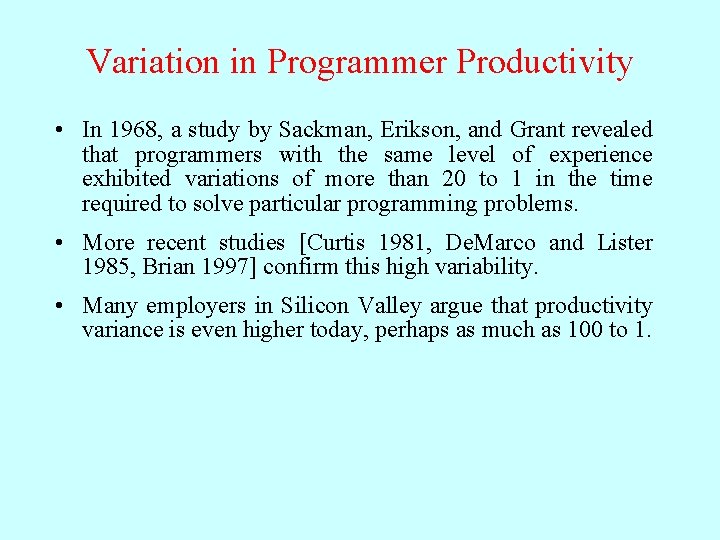 Variation in Programmer Productivity

• In 1968, a study by Sackman, Erikson, and Grant revealed that programmers with the same level of experience exhibited variations of more than 20 to 1 in the time required to solve particular programming problems.

• More recent studies [Curtis 1981, DeMarco and Lister 1985, Brian 1997] confirm this high variability.

• Many employers in Silicon Valley argue that productivity variance is even higher today, perhaps as much as 100 to 1.